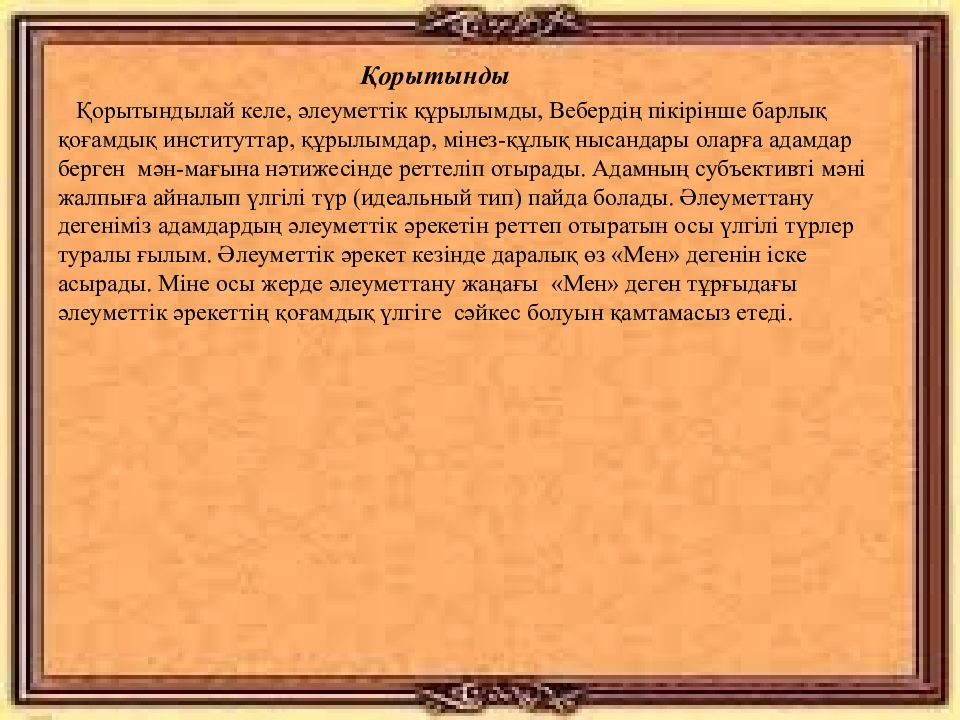 Қорытынды

Қорытындылай келе, әлеуметтік құрылымды, Вебердің пікірінше барлық қоғамдық институттар, құрылымдар, мінез-құлық нысандары оларға адамдар берген мән-мағына нәтижесінде реттеліп отырады. Адамның субъективті мәні жалпыға айналып үлгілі түр (идеальный тип) пайда болады. Әлеуметтану дегеніміз адамдардың әлеуметтік әрекетін реттеп отыратын осы үлгілі түрлер туралы ғылым. Әлеуметтік әрекет кезінде даралық өз «Мен» дегенін іске асырады. Міне осы жерде әлеуметтану жаңағы «Мен» деген тұрғыдағы әлеуметтік әрекеттің қоғамдық үлгіге сәйкес болуын қамтамасыз етеді.